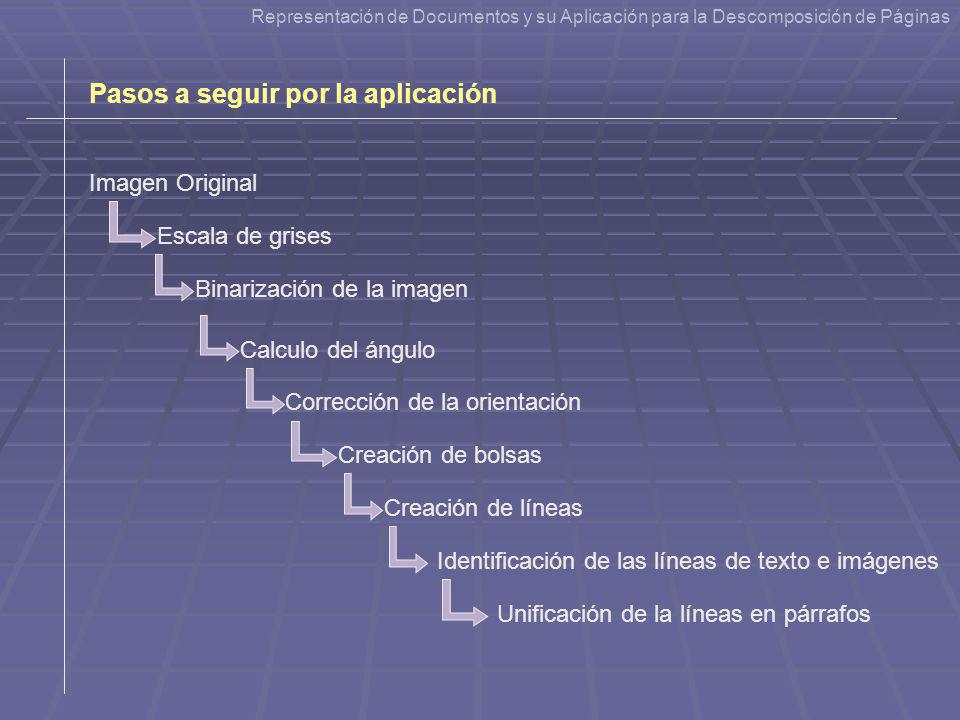 Representación de Documentos y su Aplicación para la Descomposición de Páginas

Pasos a seguir por la aplicación

Imagen Original

Escala de grises

Binarización de la imagen

Calculo del ángulo

Corrección de la orientación

Creación de bolsas

Creación de líneas

Identificación de las líneas de texto e imágenes

Unificación de la líneas en párrafos